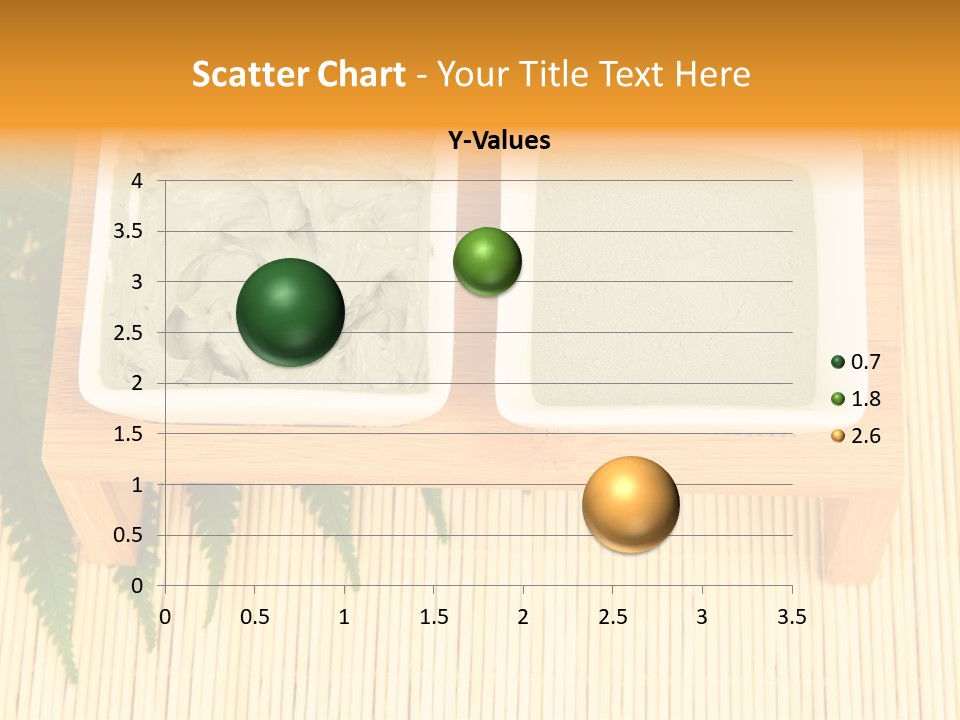 Scatter Chart - Your Title Text Here

Y-Values

4
3.5
3
2.5
2
1.5
1
0.5
0

0 0.5 1 1.5 2 2.5 3 3.5

0.7
1.8
2.6